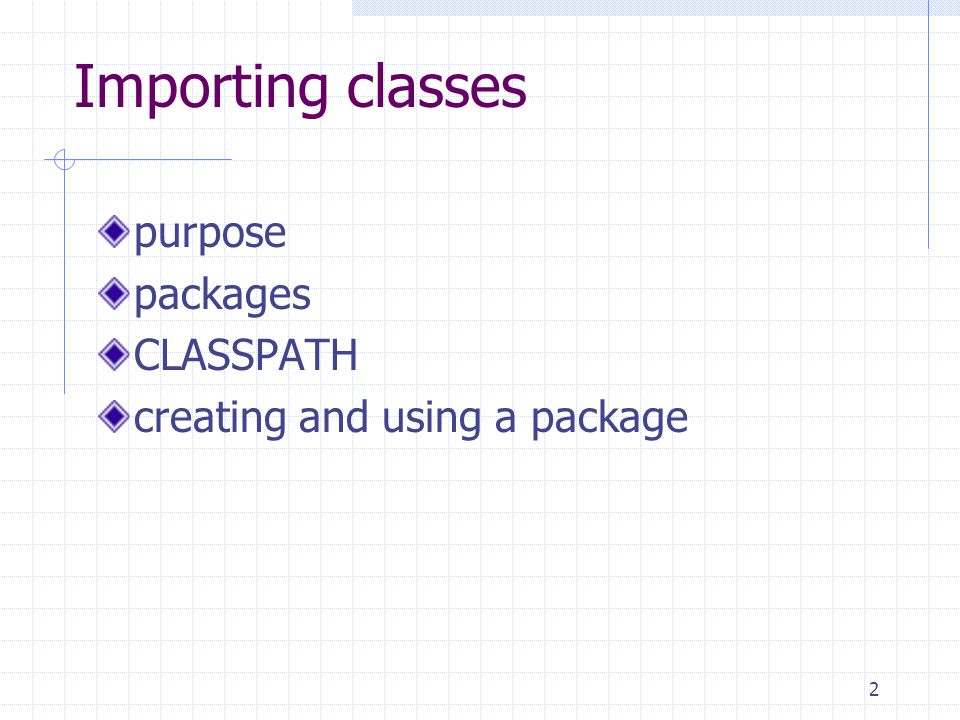 Importing classes

purpose
packages
CLASSPATH
creating and using a package

2